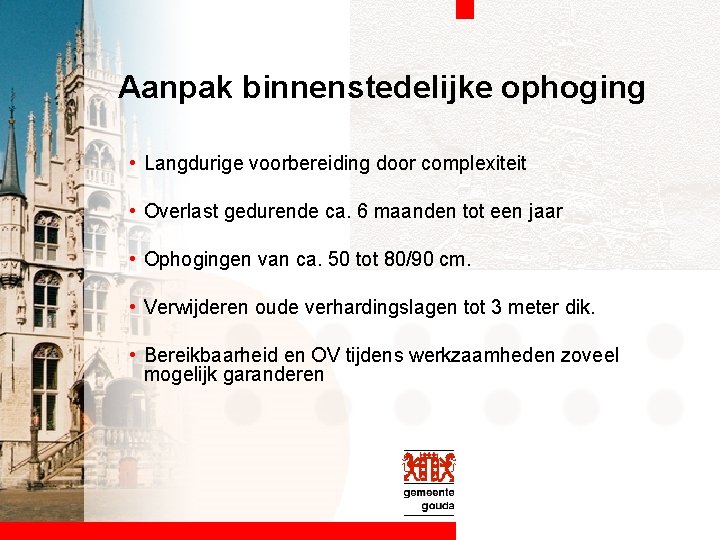 Aanpak binnenstedelijke ophoging

• Langdurige voorbereiding door complexiteit

• Overlast gedurende ca. 6 maanden tot een jaar

• Ophogingen van ca. 50 tot 80/90 cm.

• Verwijderen oude verhardingslagen tot 3 meter dik.

• Bereikbaarheid en OV tijdens werkzaamheden zoveel mogelijk garanderen

gemeente gouda